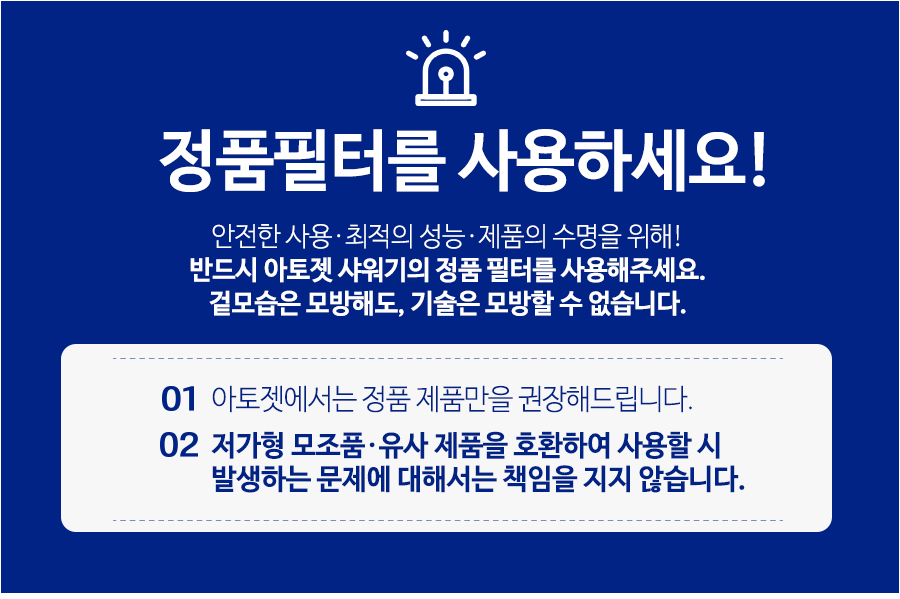 정품필터를 사용하세요!

안전한 사용·최적의 성능·제품의 수명을 위해!
반드시 아토젯 샤워기의 정품 필터를 사용해주세요.
겉모습은 모방해도, 기술은 모방할 수 없습니다.

01 아토젯에서는 정품 제품만을 권장해드립니다.

02 저가형 모조품·유사 제품을 호환하여 사용할 시 발생하는 문제에 대해서는 책임을 지지 않습니다.